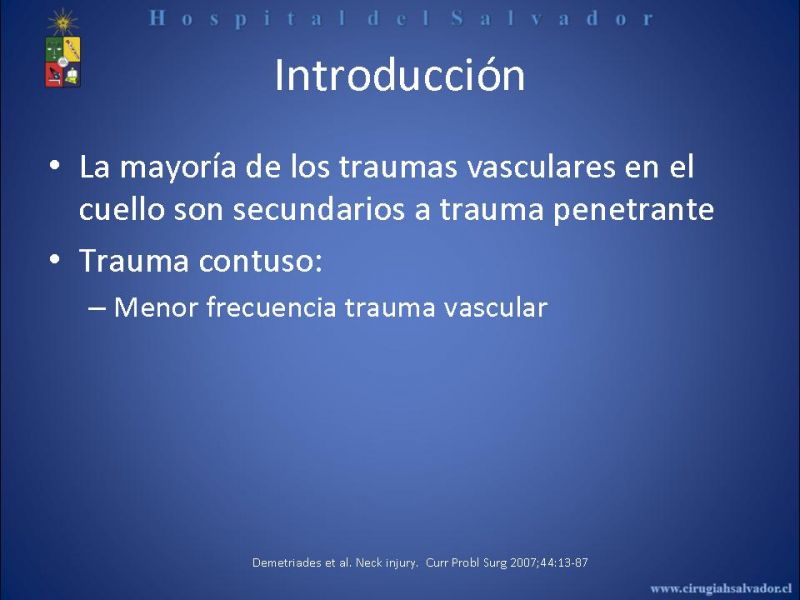 Hospital del Salvador

Introducción

• La mayoría de los traumas vasculares en el cuello son secundarios a trauma penetrante
• Trauma contuso:
– Menor frecuencia trauma vascular

Demetriades et al. Neck injury. Curr Probl Surg 2007;44:13-87

www.cirugiahsalvador.cl